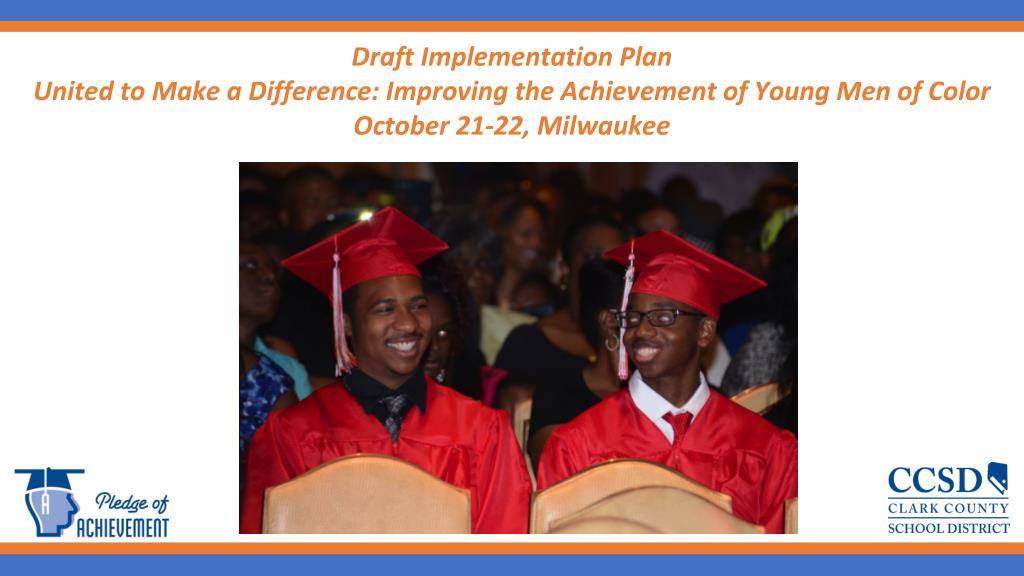 Draft Implementation Plan
United to Make a Difference: Improving the Achievement of Young Men of Color
October 21-22, Milwaukee

A

Pledge of
ACHIEVEMENT

CCSD
CLARK COUNTY
SCHOOL DISTRICT